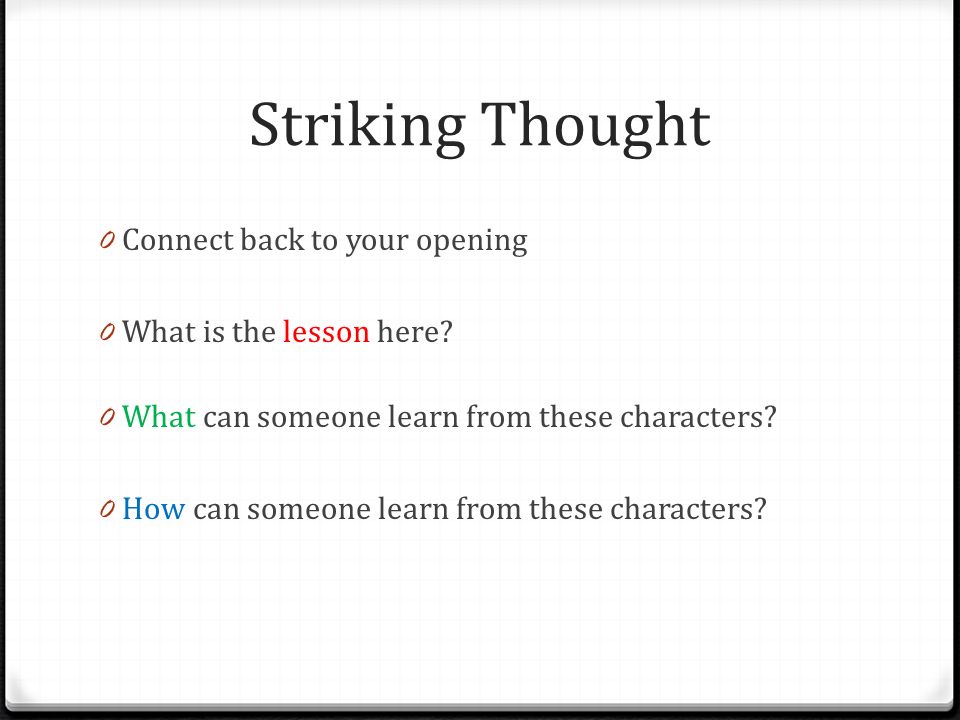 Striking Thought

0 Connect back to your opening

0 What is the lesson here?

0 What can someone learn from these characters?

0 How can someone learn from these characters?